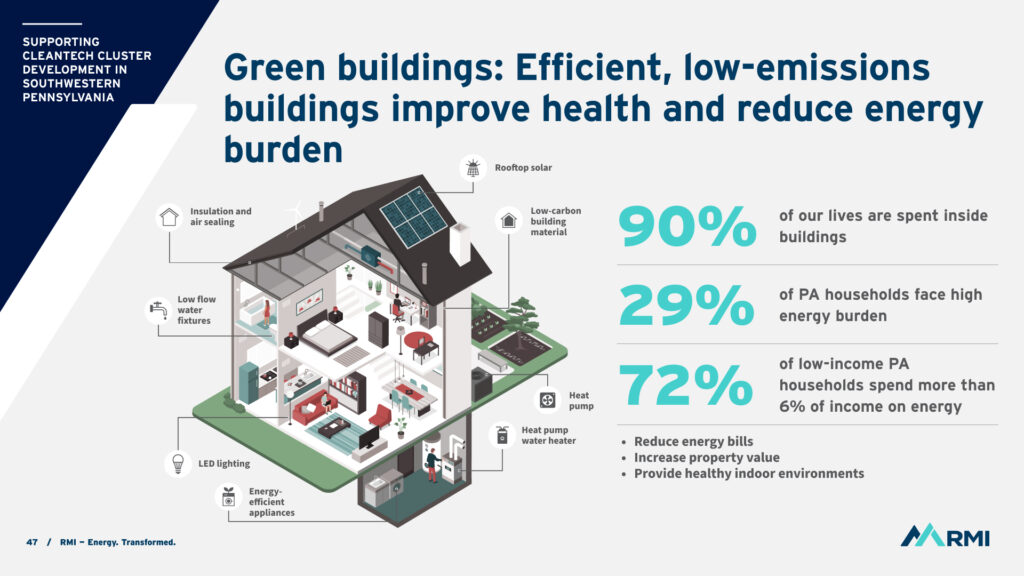 SUPPORTING CLEANTECH CLUSTER DEVELOPMENT IN SOUTHWESTERN PENNSYLVANIA

Green buildings: Efficient, low-emissions buildings improve health and reduce energy burden

Rooftop solar

Insulation and air sealing

Low-carbon building material

Low flow water fixtures

Heat pump

Heat pump water heater

LED lighting

Energy-efficient appliances

90% of our lives are spent inside buildings

29% of PA households face high energy burden

72% of low-income PA households spend more than 6% of income on energy

• Reduce energy bills
• Increase property value
• Provide healthy indoor environments

47 / RMI – Energy. Transformed.

RMI